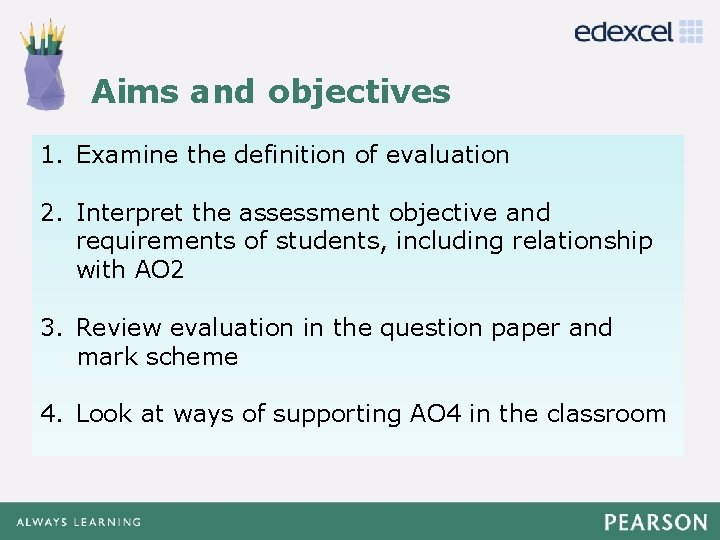 edexcel

Aims and objectives

1. Examine the definition of evaluation

2. Interpret the assessment objective and requirements of students, including relationship with AO2

3. Review evaluation in the question paper and mark scheme

4. Look at ways of supporting AO4 in the classroom

ALWAYS LEARNING

PEARSON